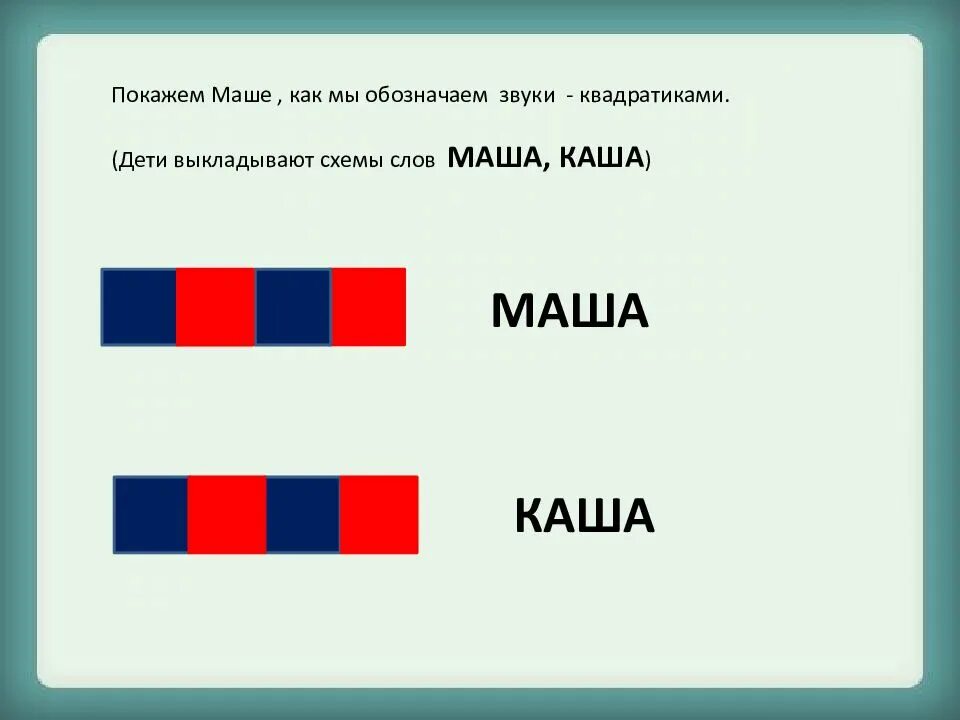 Покажем Маше , как мы обозначаем звуки - квадратиками.

(Дети выкладывают схемы слов МАША, КАША)

МАША

КАША